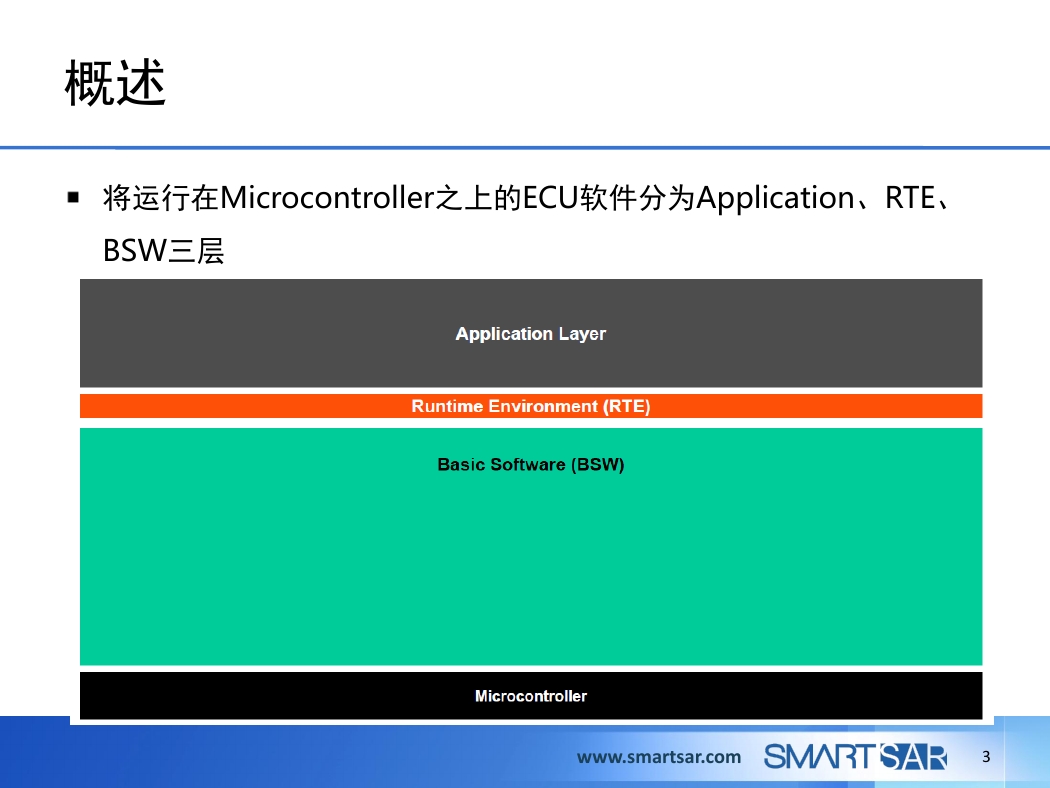 概述

■ 将运行在Microcontroller之上的ECU软件分为Application、RTE、BSW三层

Application Layer

Runtime Environment (RTE)

Basic Software (BSW)

Microcontroller

www.smartsar.com SMARTSAR 3